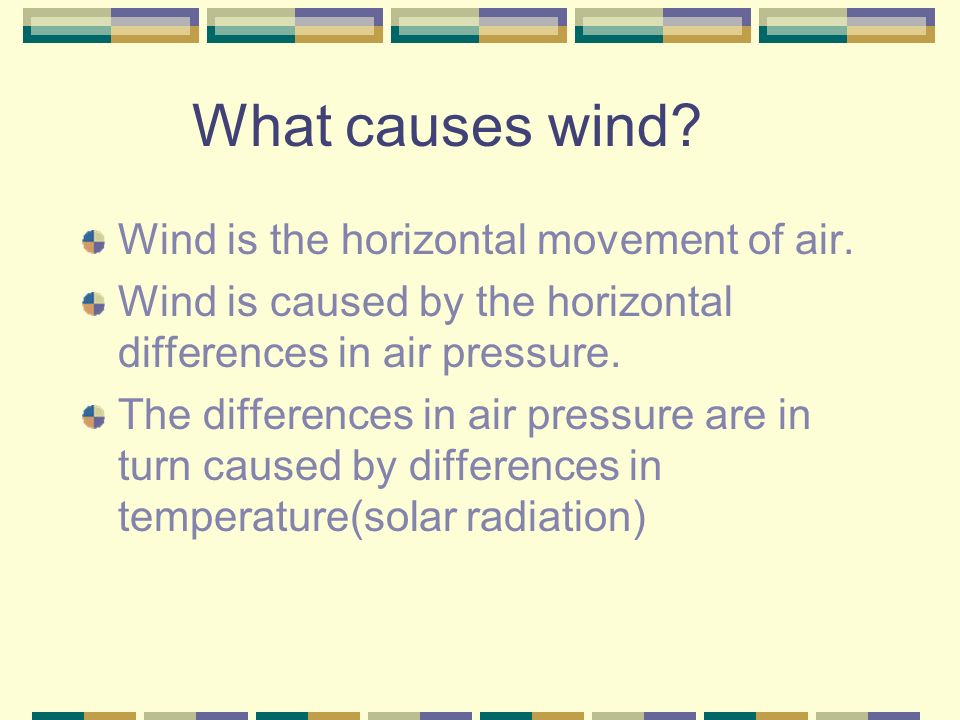 What causes wind?

Wind is the horizontal movement of air.

Wind is caused by the horizontal differences in air pressure.

The differences in air pressure are in turn caused by differences in temperature(solar radiation)